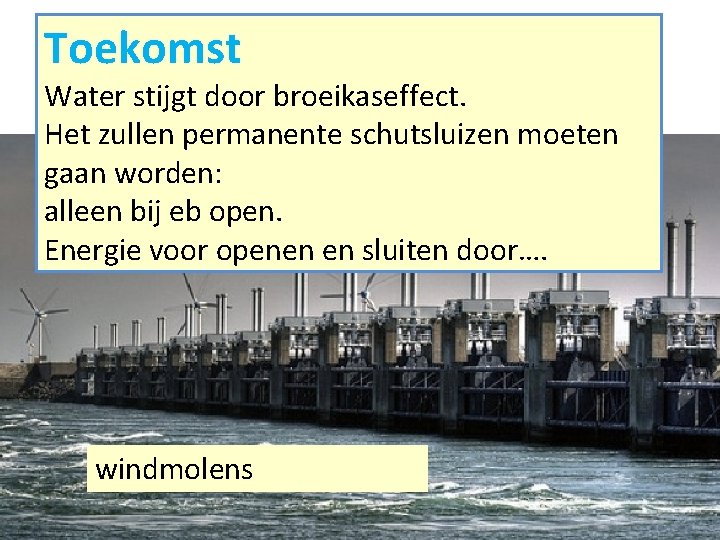 Toekomst

Water stijgt door broeikaseffect.
Het zullen permanente schutsluizen moeten gaan worden:
alleen bij eb open.
Energie voor openen en sluiten door….

windmolens